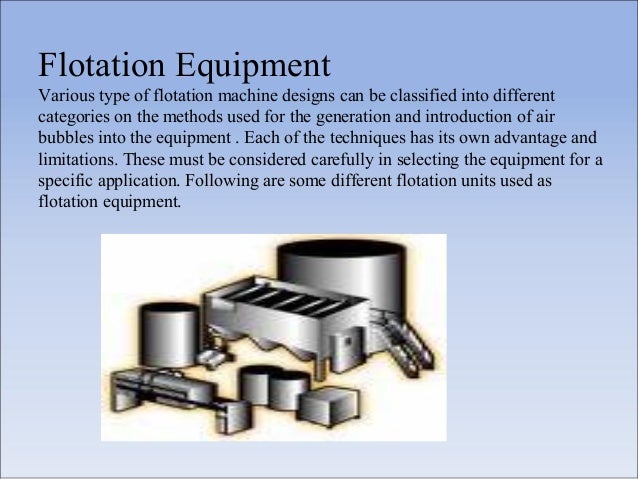 Flotation Equipment

Various type of flotation machine designs can be classified into different categories on the methods used for the generation and introduction of air bubbles into the equipment . Each of the techniques has its own advantage and limitations. These must be considered carefully in selecting the equipment for a specific application. Following are some different flotation units used as flotation equipment.